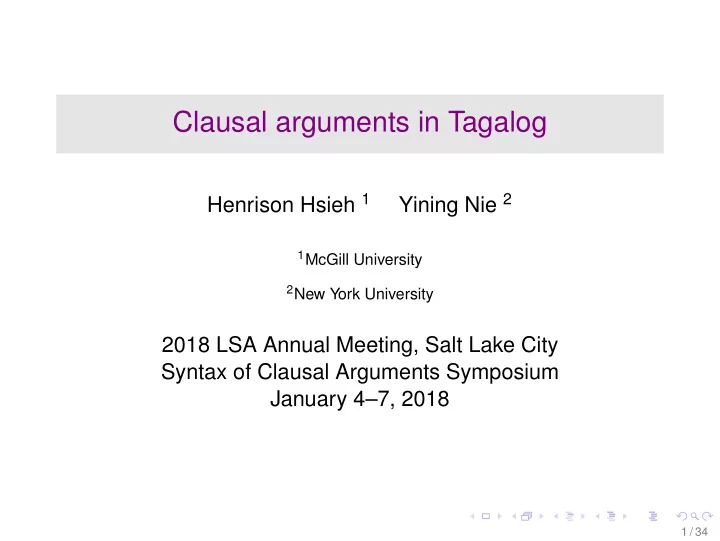 Clausal arguments in Tagalog

Henrison Hsieh $^1$ Yining Nie $^2$

$^1$McGill University

$^2$New York University

2018 LSA Annual Meeting, Salt Lake City
Syntax of Clausal Arguments Symposium
January 4–7, 2018

1 / 34